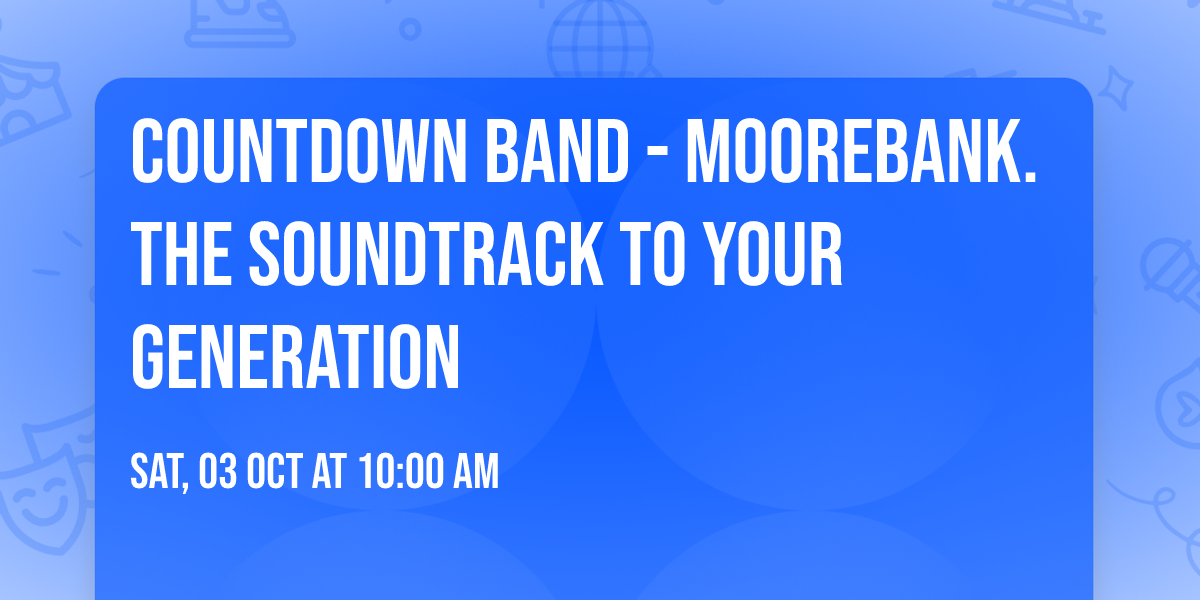 COUNTDOWN BAND - MOOREBANK. THE SOUNDTRACK TO YOUR GENERATION

SAT, 03 OCT AT 10:00 AM